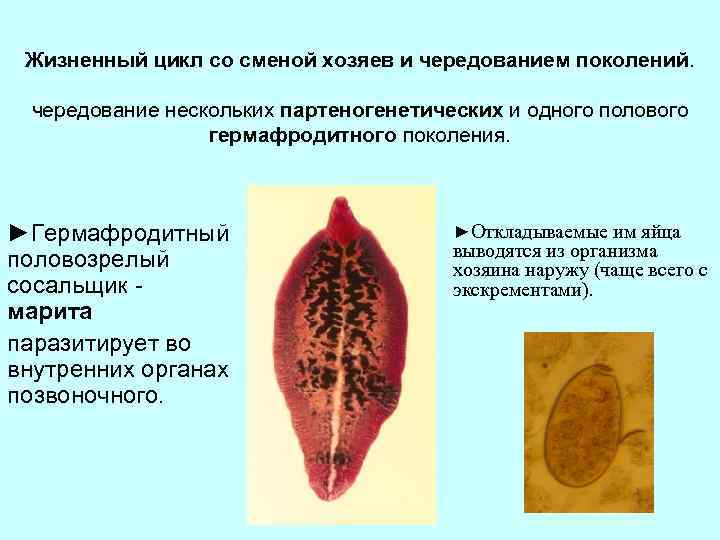 Жизненный цикл со сменой хозяев и чередованием поколений.

чередование нескольких партеногенетических и одного полового гермафродитного поколения.

►Гермафродитный половозрелый сосальщик - марита

паразитирует во внутренних органах позвоночного.

►Откладываемые им яйца выводятся из организма хозяина наружу (чаще всего с экскрементами).